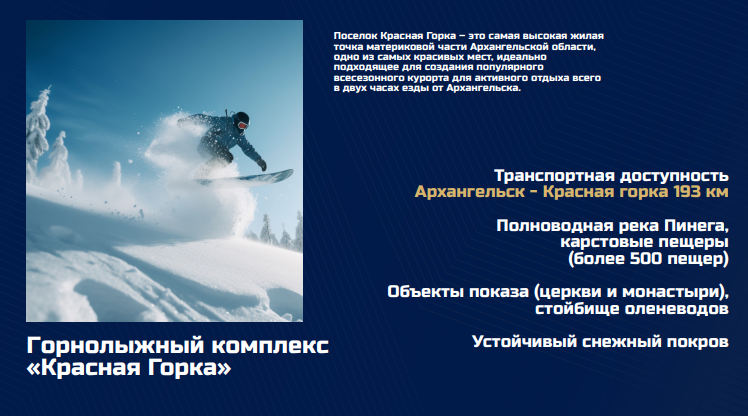 Поселок Красная Горка – это самая высокая жилая точка материковой части Архангельской области, одно из самых красивых мест, идеально подходящее для создания популярного всесезонного курорта для активного отдыха всего в двух часах езды от Архангельска.

Транспортная доступность
Архангельск - Красная горка 193 км

Полноводная река Пинега, карстовые пещеры (более 500 пещер)

Объекты показа (церкви и монастыри), стойбище оленеводов

Устойчивый снежный покров

Горнолыжный комплекс «Красная Горка»